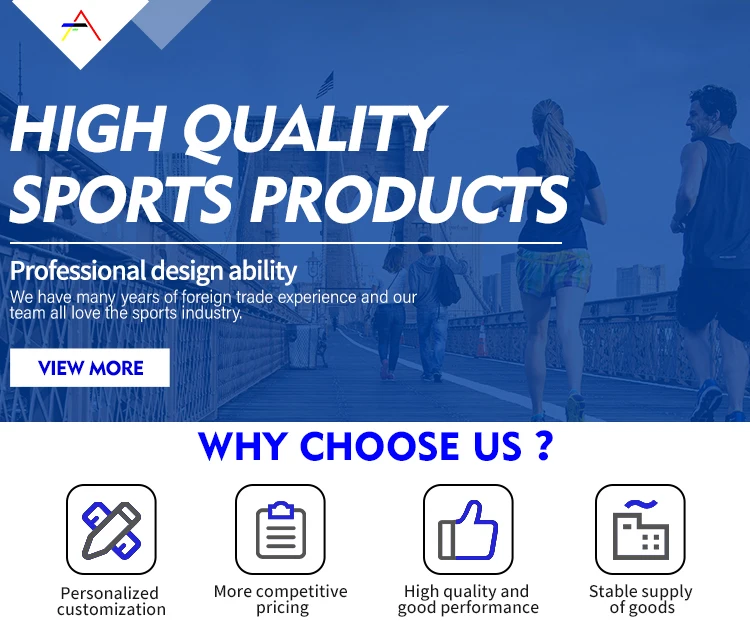 HIGH QUALITY SPORTS PRODUCTS

Professional design ability

We have many years of foreign trade experience and our team all love the sports industry.

VIEW MORE

WHY CHOOSE US ?

Personalized customization

More competitive pricing

High quality and good performance

Stable supply of goods